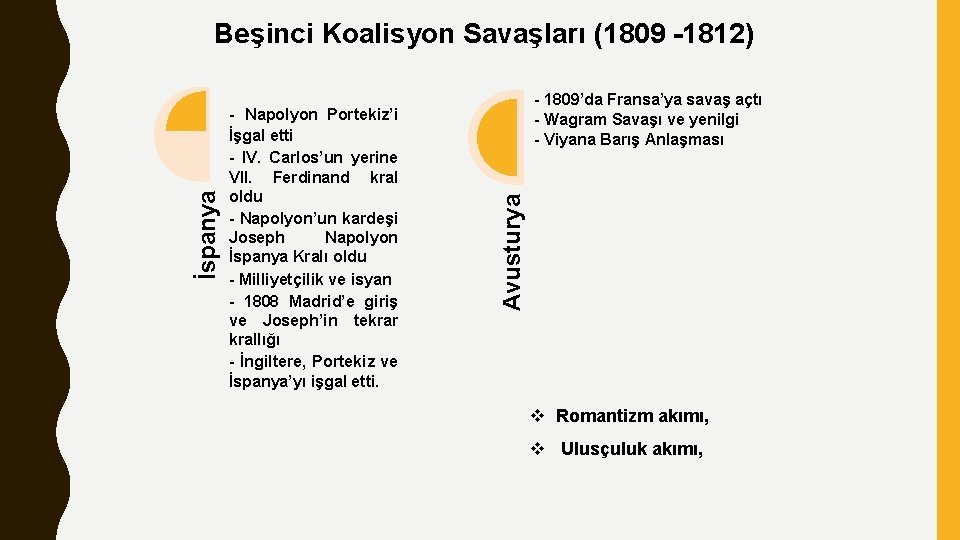 Beşinci Koalisyon Savaşları (1809 -1812)

İspanya

- Napolyon Portekiz'i İşgal etti
- IV. Carlos'un yerine VII. Ferdinand kral oldu
- Napolyon'un kardeşi Joseph Napolyon İspanya Kralı oldu
- Milliyetçilik ve isyan
- 1808 Madrid'e giriş ve Joseph'in tekrar krallığı
- İngiltere, Portekiz ve İspanya'yı işgal etti.

Avusturya

- 1809'da Fransa'ya savaş açtı
- Wagram Savaşı ve yenilgi
- Viyana Barış Anlaşması

❖ Romantizm akımı,

❖ Ulusçuluk akımı,